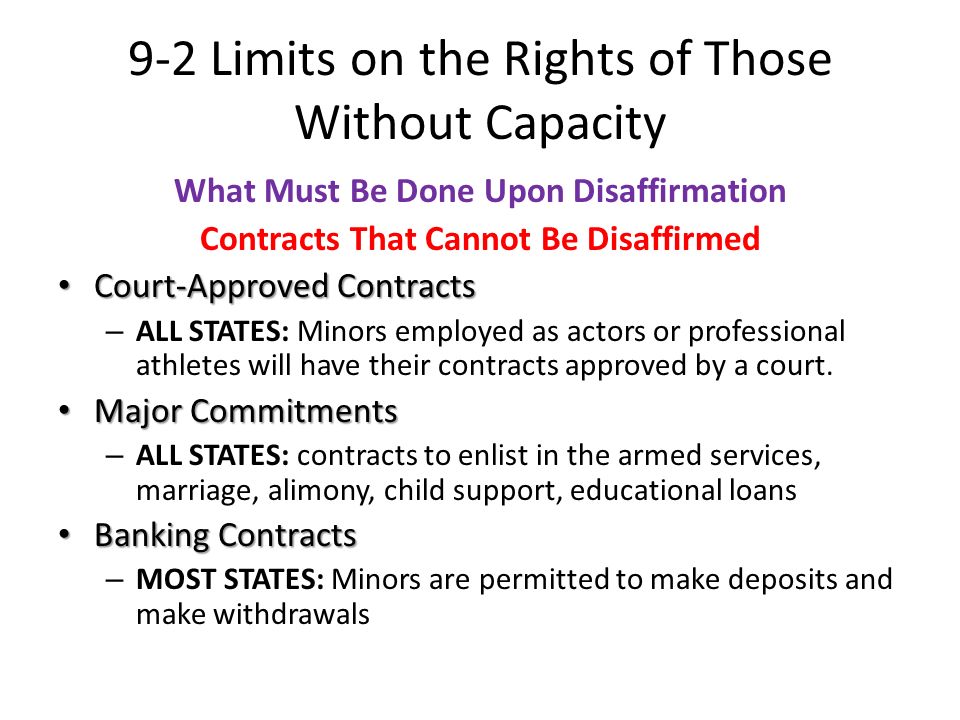 9-2 Limits on the Rights of Those Without Capacity

What Must Be Done Upon Disaffirmation

Contracts That Cannot Be Disaffirmed

• Court-Approved Contracts
– ALL STATES: Minors employed as actors or professional athletes will have their contracts approved by a court.

• Major Commitments
– ALL STATES: contracts to enlist in the armed services, marriage, alimony, child support, educational loans

• Banking Contracts
– MOST STATES: Minors are permitted to make deposits and make withdrawals